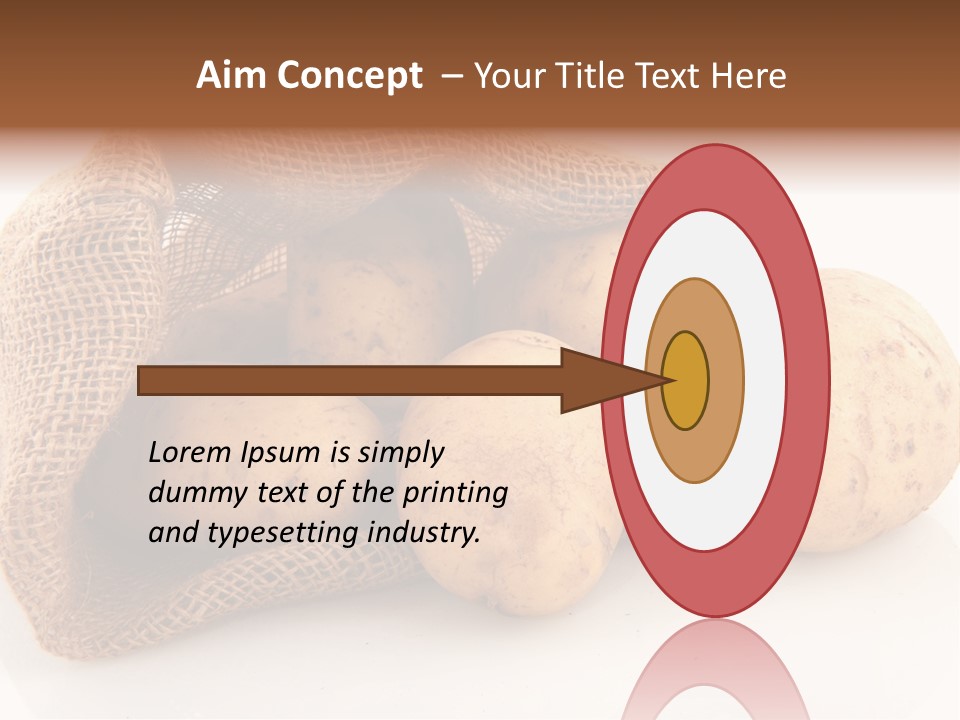 Aim Concept – Your Title Text Here

Lorem Ipsum is simply dummy text of the printing and typesetting industry.